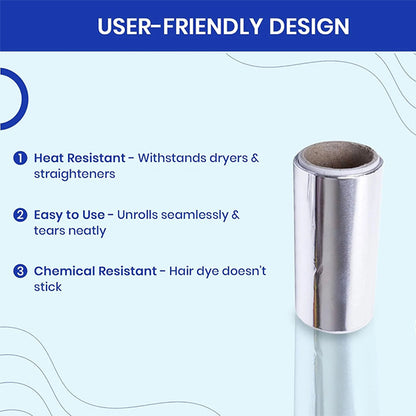 USER-FRIENDLY DESIGN

1 Heat Resistant - Withstands dryers & straighteners

2 Easy to Use - Unrolls seamlessly & tears neatly

3 Chemical Resistant - Hair dye doesn't stick